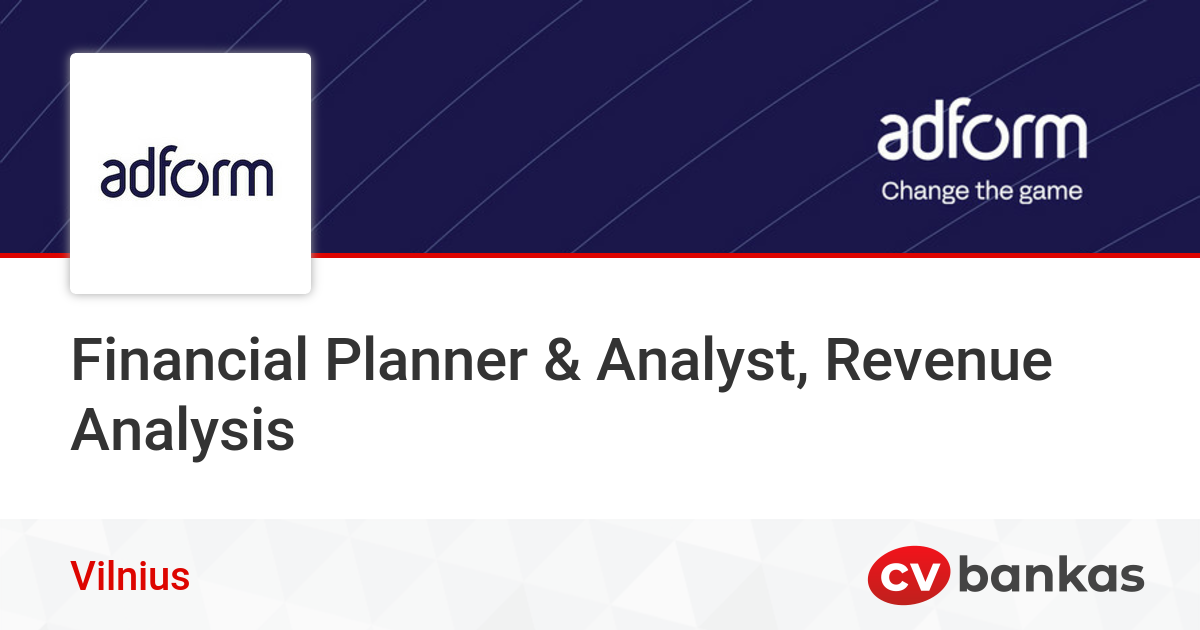 adform

adform
Change the game

Financial Planner & Analyst, Revenue Analysis

Vilnius

CV bankas